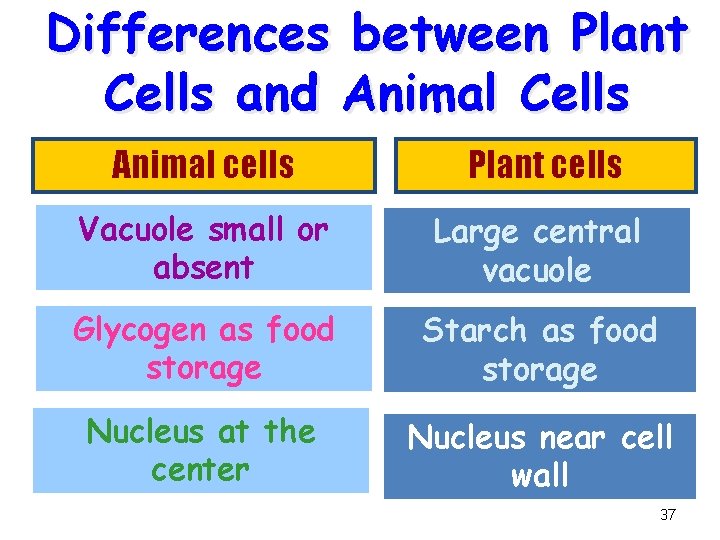 Differences between Plant Cells and Animal Cells

| Animal cells | Plant cells |
|---|---|
| Vacuole small or absent | Large central vacuole |
| Glycogen as food storage | Starch as food storage |
| Nucleus at the center | Nucleus near cell wall |

37